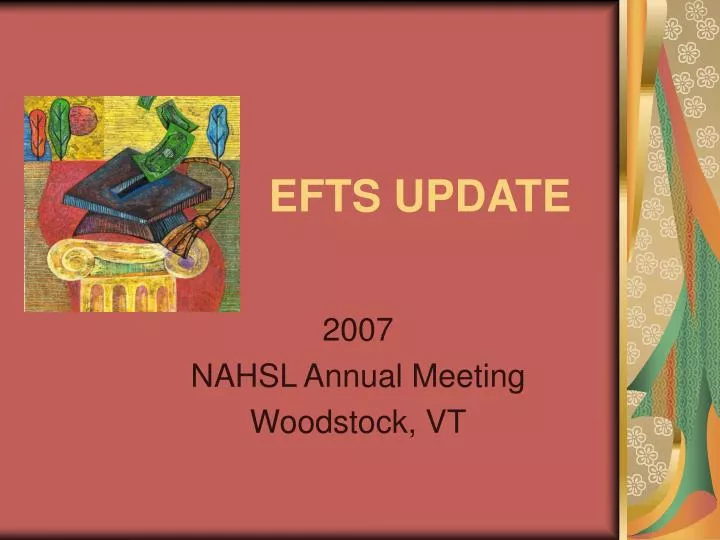 EFTS UPDATE

2007
NAHSL Annual Meeting
Woodstock, VT